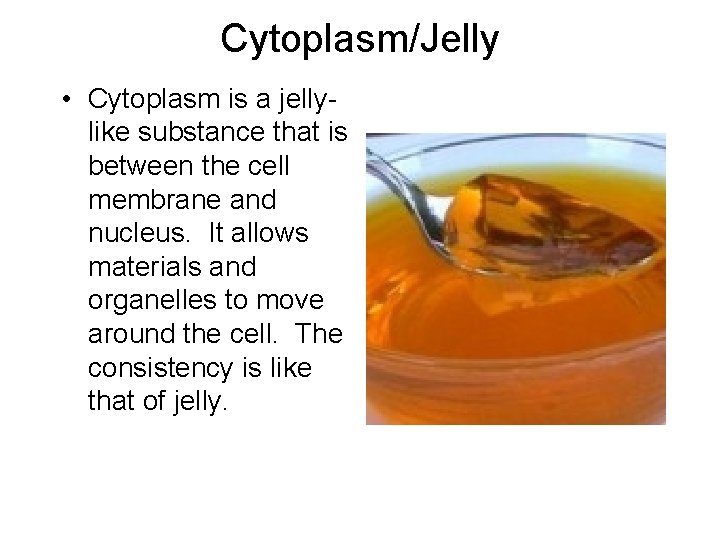 Cytoplasm/Jelly

• Cytoplasm is a jelly-like substance that is between the cell membrane and nucleus. It allows materials and organelles to move around the cell. The consistency is like that of jelly.